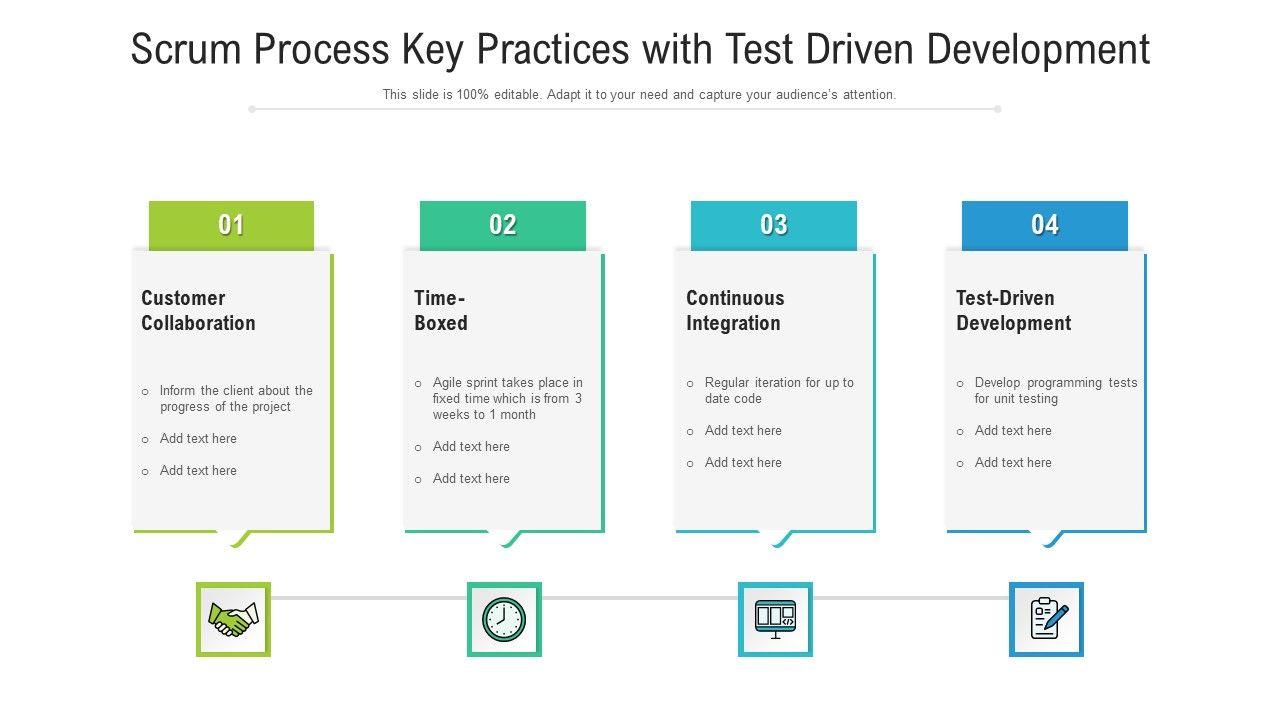 Scrum Process Key Practices with Test Driven Development

This slide is 100% editable. Adapt it to your need and capture your audience's attention.

01

Customer Collaboration

o Inform the client about the progress of the project

o Add text here

o Add text here

02

Time-Boxed

o Agile sprint takes place in fixed time which is from 3 weeks to 1 month

o Add text here

o Add text here

03

Continuous Integration

o Regular iteration for up to date code

o Add text here

o Add text here

04

Test-Driven Development

o Develop programming tests for unit testing

o Add text here

o Add text here